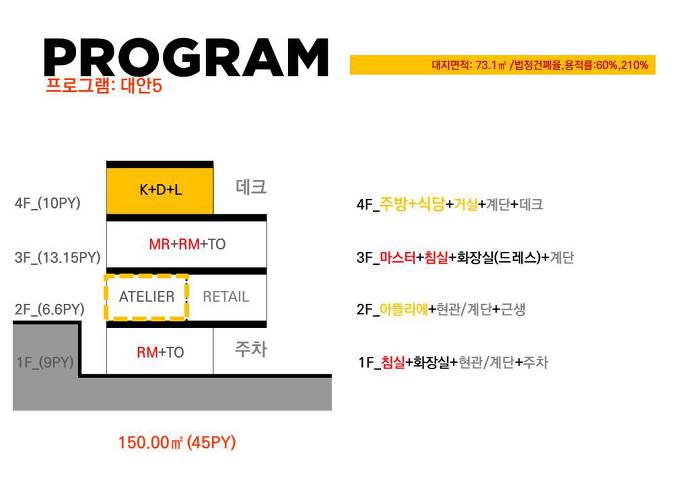 PROGRAM

프로그램: 대안5

대지면적: 73.1㎡ /법정건폐율,용적률:60%,210%

4F_(10PY)

K+D+L

데크

3F_(13.15PY)

MR+RM+TO

2F_(6.6PY)

ATELIER

RETAIL

1F_(9PY)

RM+TO

주차

150.00㎡ (45PY)

4F_주방+식당+거실+계단+데크

3F_마스터+침실+화장실(드레스)+계단

2F_아뜰리에+현관/계단+근생

1F_침실+화장실+현관/계단+주차